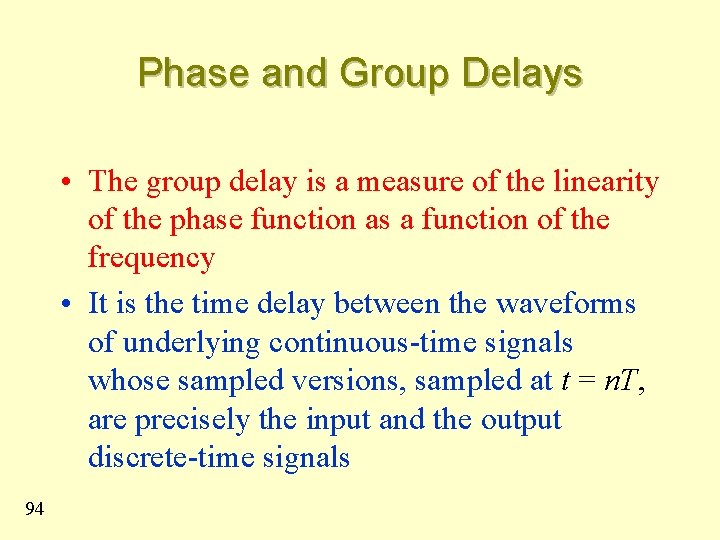 Phase and Group Delays

• The group delay is a measure of the linearity of the phase function as a function of the frequency

• It is the time delay between the waveforms of underlying continuous-time signals whose sampled versions, sampled at $t = nT$, are precisely the input and the output discrete-time signals

94